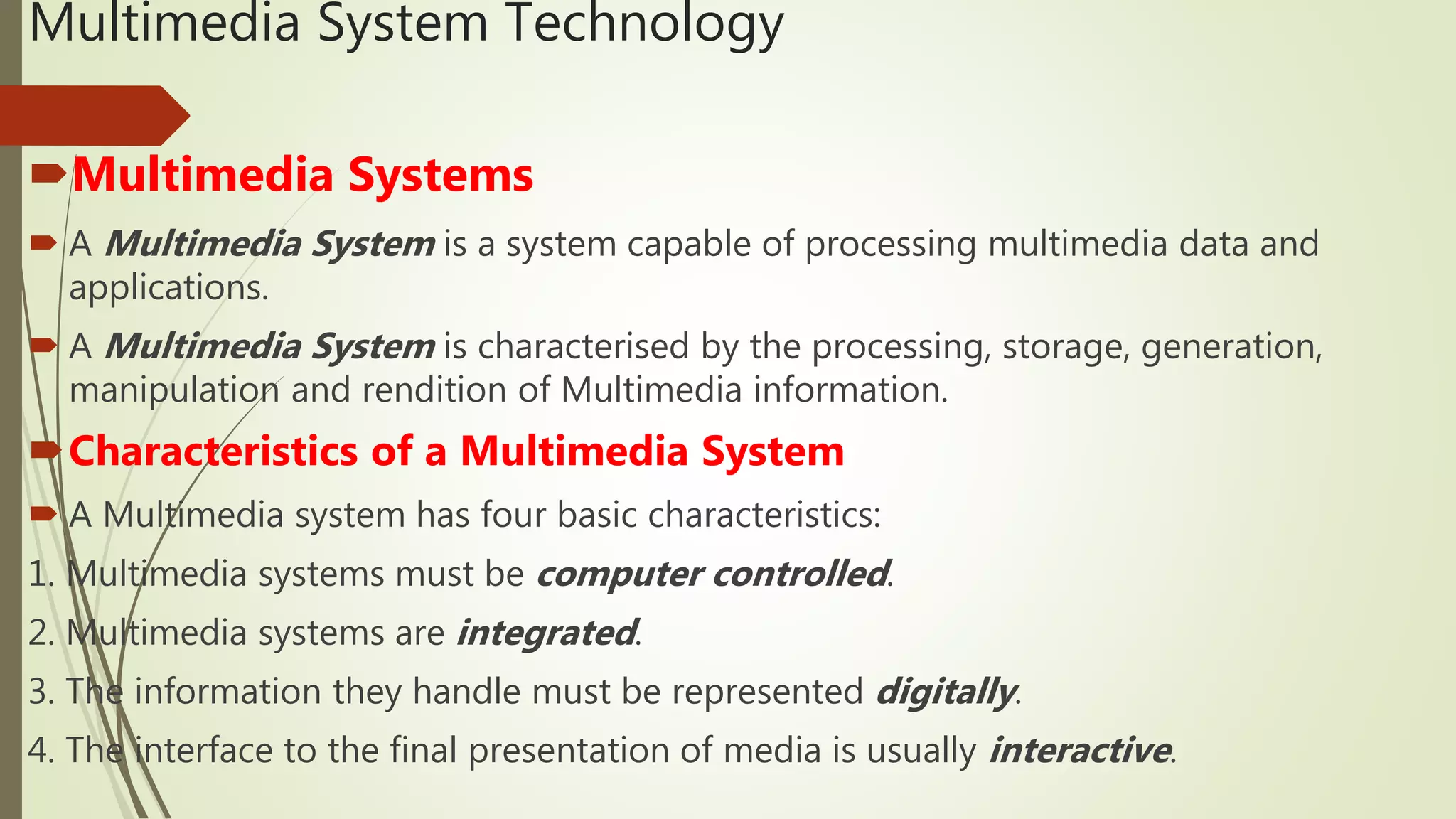 Multimedia System Technology

Multimedia Systems

A Multimedia System is a system capable of processing multimedia data and applications.

A Multimedia System is characterised by the processing, storage, generation, manipulation and rendition of Multimedia information.

Characteristics of a Multimedia System

A Multimedia system has four basic characteristics:

1. Multimedia systems must be computer controlled.

2. Multimedia systems are integrated.

3. The information they handle must be represented digitally.

4. The interface to the final presentation of media is usually interactive.